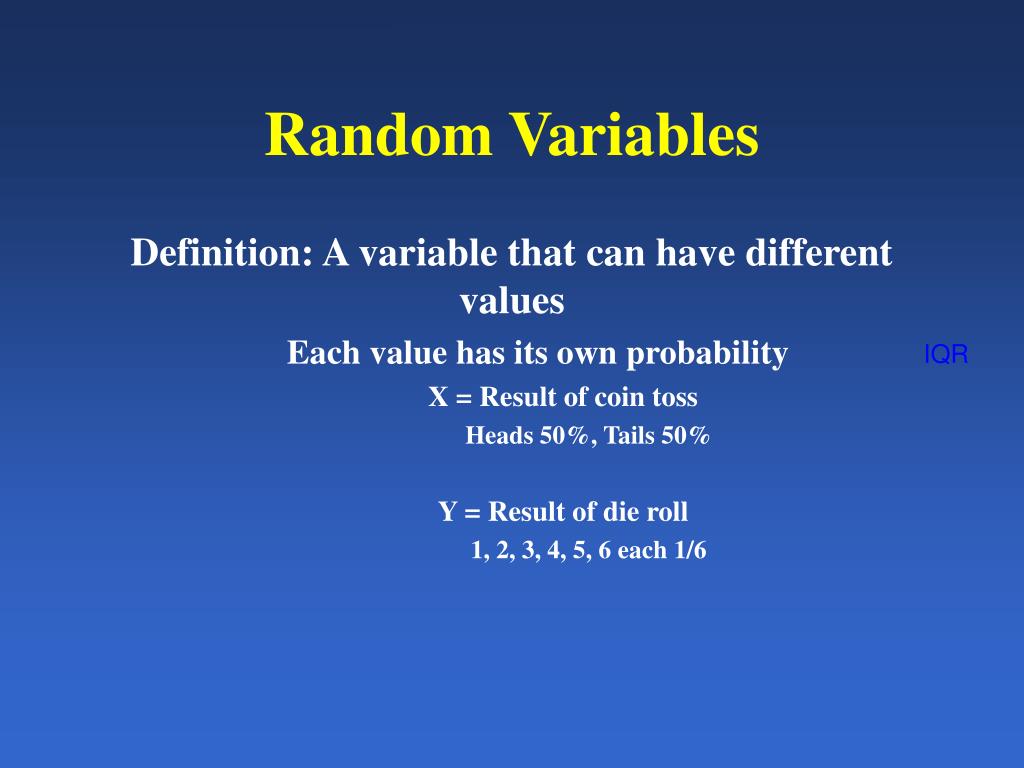 Random Variables

Definition: A variable that can have different values

Each value has its own probability

IQR

X = Result of coin toss

Heads 50%, Tails 50%

Y = Result of die roll

1, 2, 3, 4, 5, 6 each 1/6